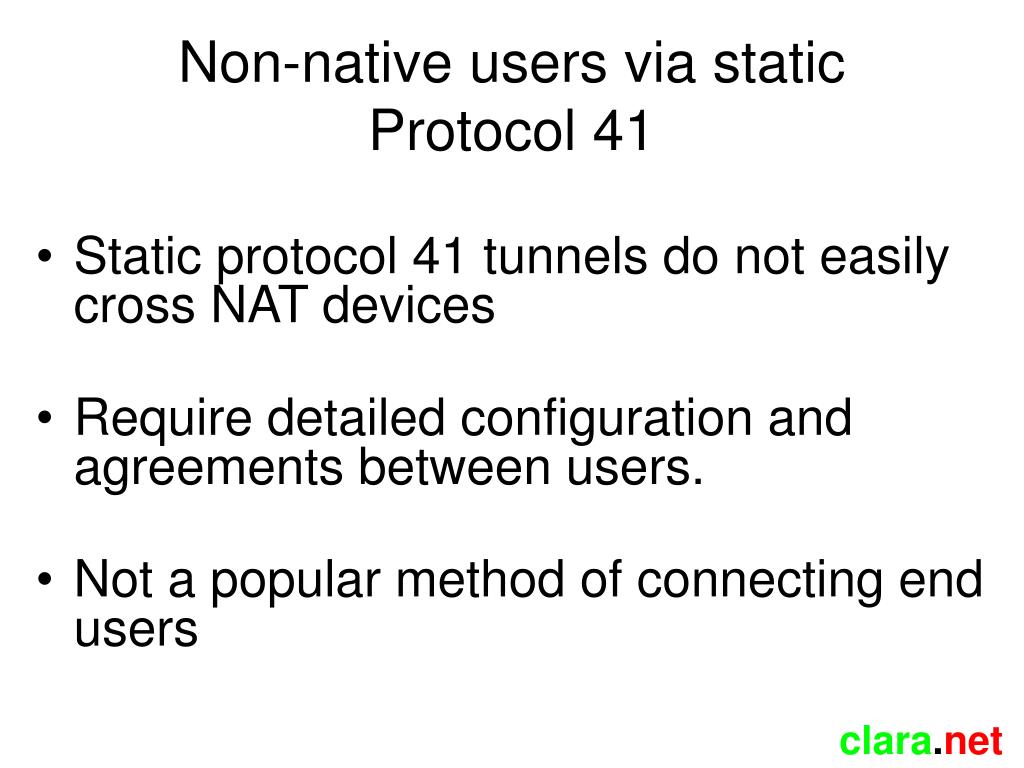 Non-native users via static Protocol 41

• Static protocol 41 tunnels do not easily cross NAT devices

• Require detailed configuration and agreements between users.

• Not a popular method of connecting end users

clara.net